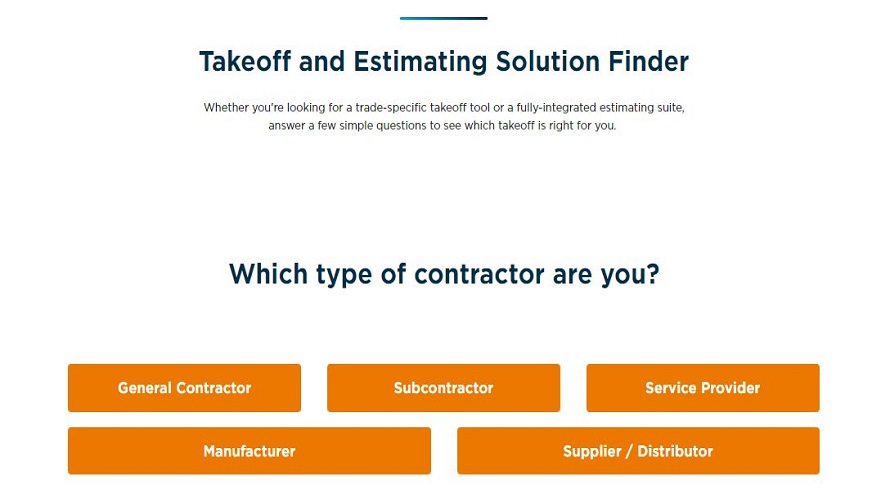 Takeoff and Estimating Solution Finder

Whether you're looking for a trade-specific takeoff tool or a fully-integrated estimating suite, answer a few simple questions to see which takeoff is right for you.

Which type of contractor are you?

General Contractor

Subcontractor

Service Provider

Manufacturer

Supplier / Distributor